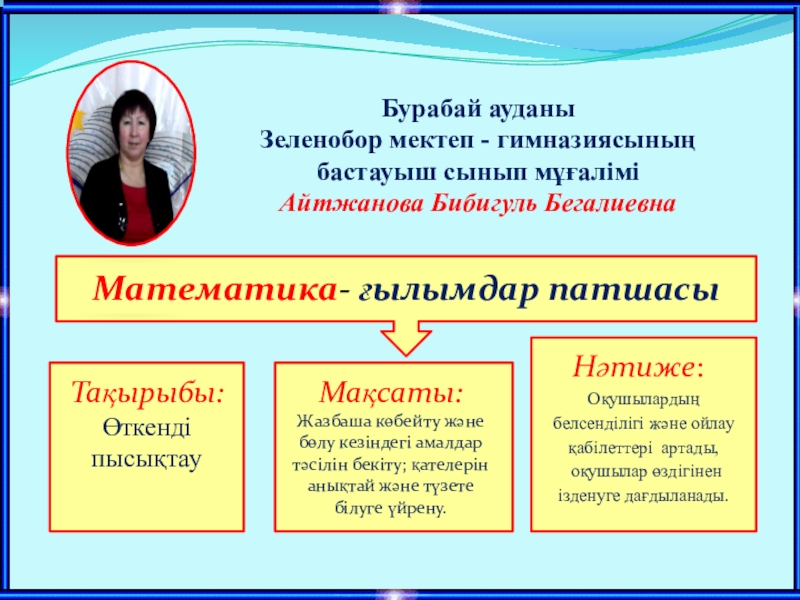 Бурабай ауданы
Зеленобор мектеп - гимназиясының бастауыш сынып мұғалімі
Айтжанова Бибигуль Бегалиевна

Математика- ғылымдар патшасы

Тақырыбы:
Өткенді пысықтау

Мақсаты:
Жазбаша көбейту және бөлу кезіндегі амалдар тәсілін бекіту; қателерін анықтай және түзете білуге үйрену.

Нәтиже:
Оқушылардың белсенділігі және ойлау қабілеттері артады, оқушылар өздігінен ізденуге дағдыланады.